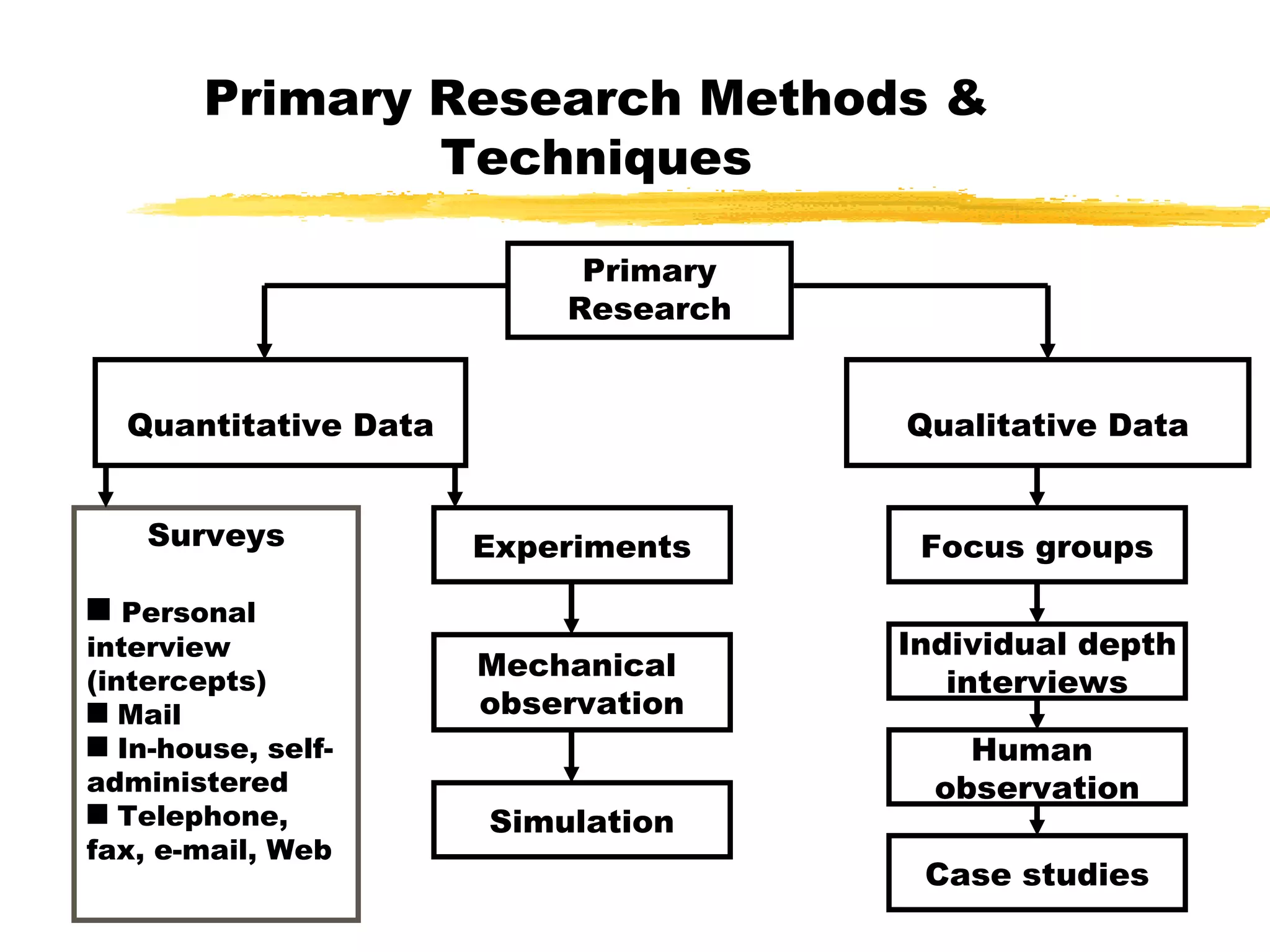 Primary Research Methods & Techniques

Primary Research

Quantitative Data

Qualitative Data

Surveys

■ Personal interview (intercepts)
■ Mail
■ In-house, self-administered
■ Telephone, fax, e-mail, Web

Experiments

Mechanical observation

Simulation

Focus groups

Individual depth interviews

Human observation

Case studies